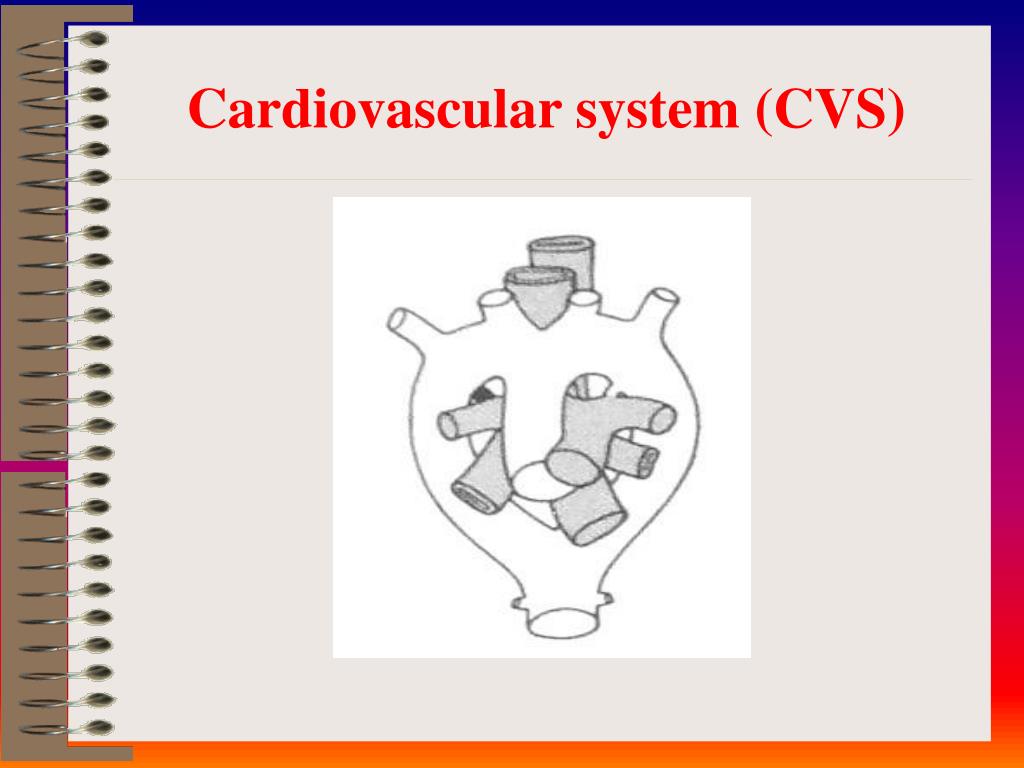 Cardiovascular system (CVS)